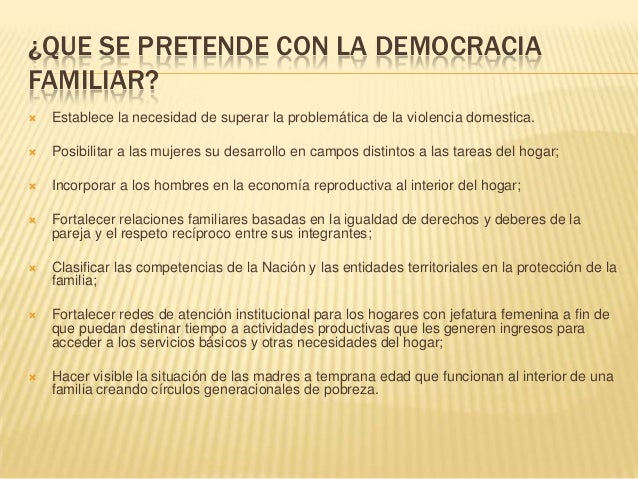 ¿QUE SE PRETENDE CON LA DEMOCRACIA FAMILIAR?

Establece la necesidad de superar la problemática de la violencia domestica.

Posibilitar a las mujeres su desarrollo en campos distintos a las tareas del hogar;

Incorporar a los hombres en la economía reproductiva al interior del hogar;

Fortalecer relaciones familiares basadas en la igualdad de derechos y deberes de la pareja y el respeto recíproco entre sus integrantes;

Clasificar las competencias de la Nación y las entidades territoriales en la protección de la familia;

Fortalecer redes de atención institucional para los hogares con jefatura femenina a fin de que puedan destinar tiempo a actividades productivas que les generen ingresos para acceder a los servicios básicos y otras necesidades del hogar;

Hacer visible la situación de las madres a temprana edad que funcionan al interior de una familia creando círculos generacionales de pobreza.